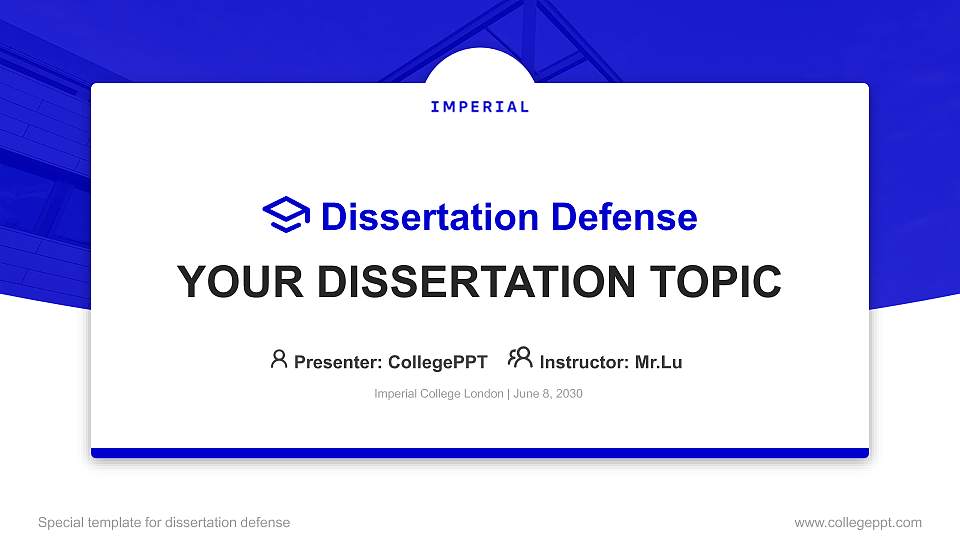 IMPERIAL

Dissertation Defense

YOUR DISSERTATION TOPIC

Presenter: CollegePPT Instructor: Mr.Lu

Imperial College London | June 8, 2030

Special template for dissertation defense

www.collegeppt.com